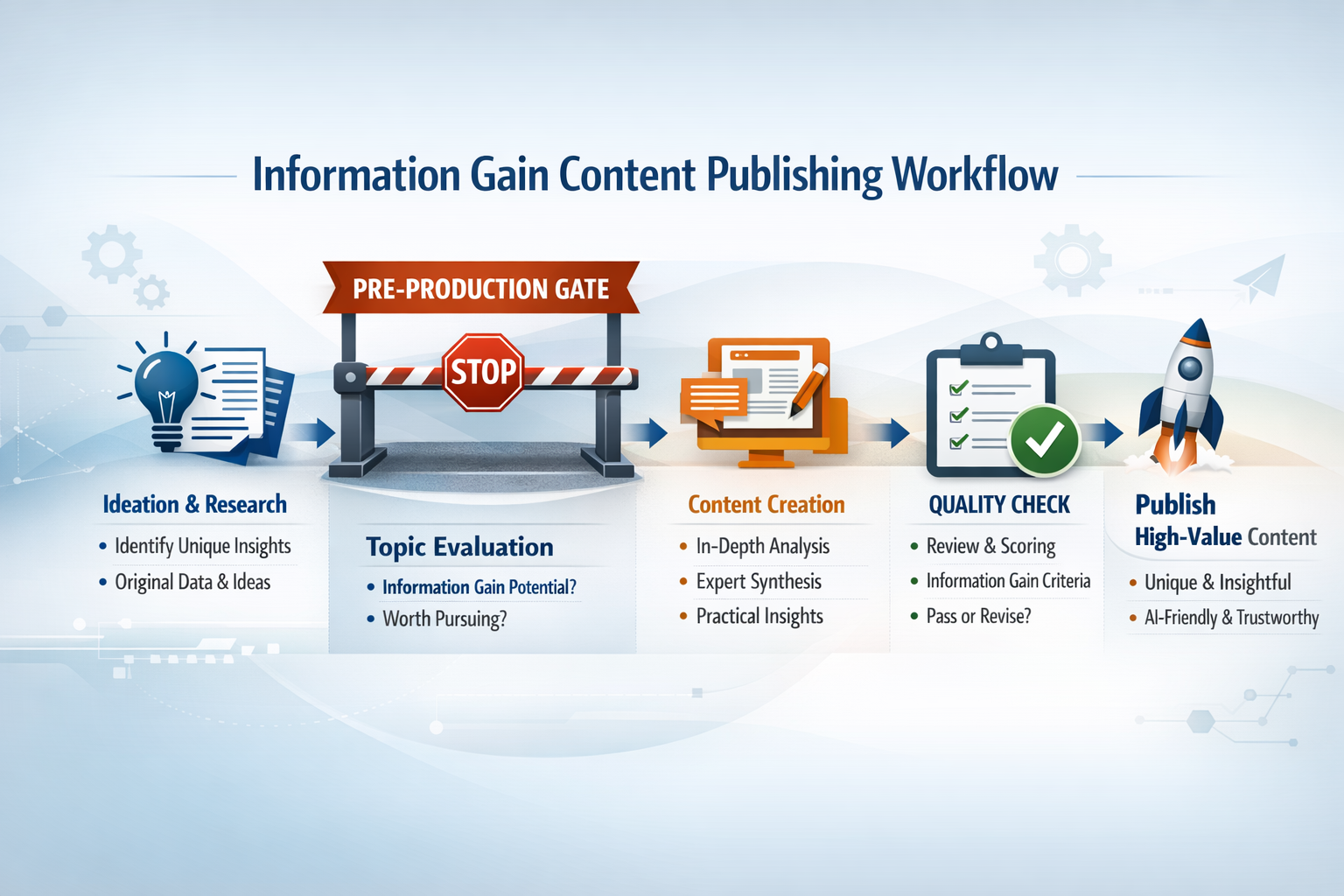 Information Gain Content Publishing Workflow

PRE-PRODUCTION GATE

STOP

Ideation & Research
• Identify Unique Insights
• Original Data & Ideas

Topic Evaluation
• Information Gain Potential?
• Worth Pursuing?

Content Creation
• In-Depth Analysis
• Expert Synthesis
• Practical Insights

QUALITY CHECK
• Review & Scoring
• Information Gain Criteria
• Pass or Revise?

Publish
High-Value Content
• Unique & Insightful
• AI-Friendly & Trustworthy